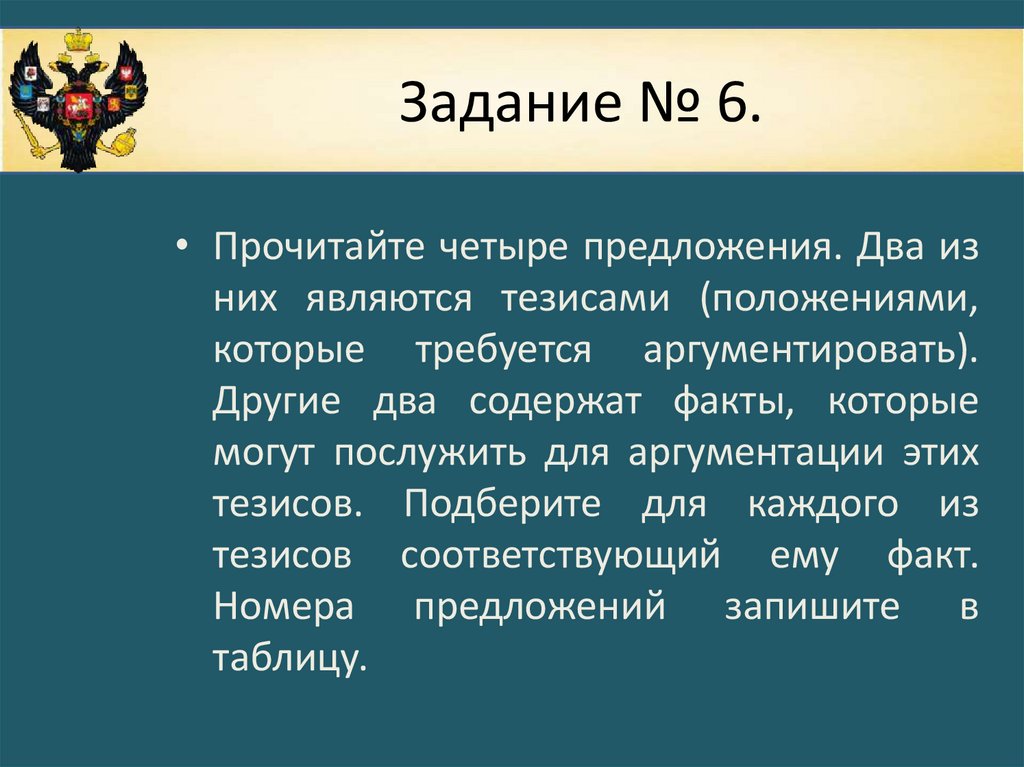 Задание № 6.

• Прочитайте четыре предложения. Два из них являются тезисами (положениями, которые требуется аргументировать). Другие два содержат факты, которые могут послужить для аргументации этих тезисов. Подберите для каждого из тезисов соответствующий ему факт. Номера предложений запишите в таблицу.